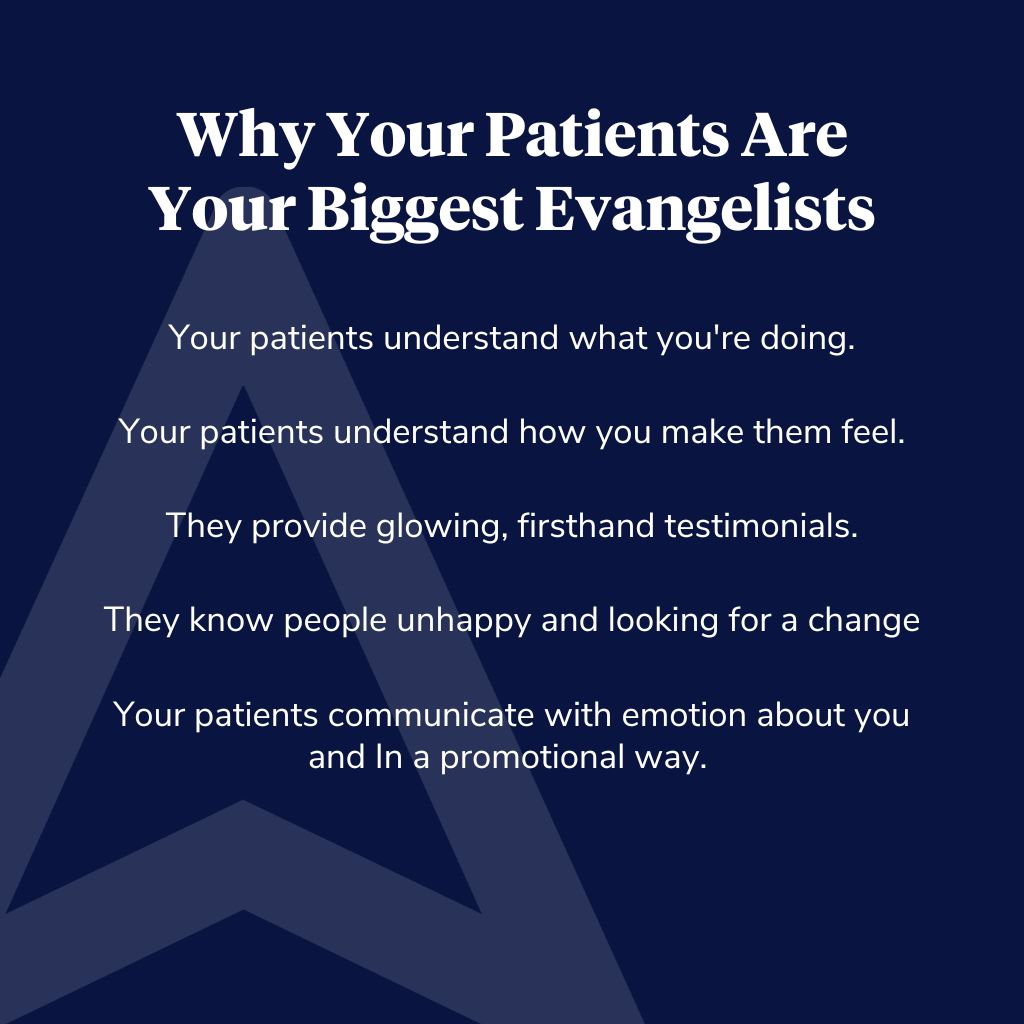 Why Your Patients Are Your Biggest Evangelists

Your patients understand what you're doing.

Your patients understand how you make them feel.

They provide glowing, firsthand testimonials.

They know people unhappy and looking for a change

Your patients communicate with emotion about you and In a promotional way.